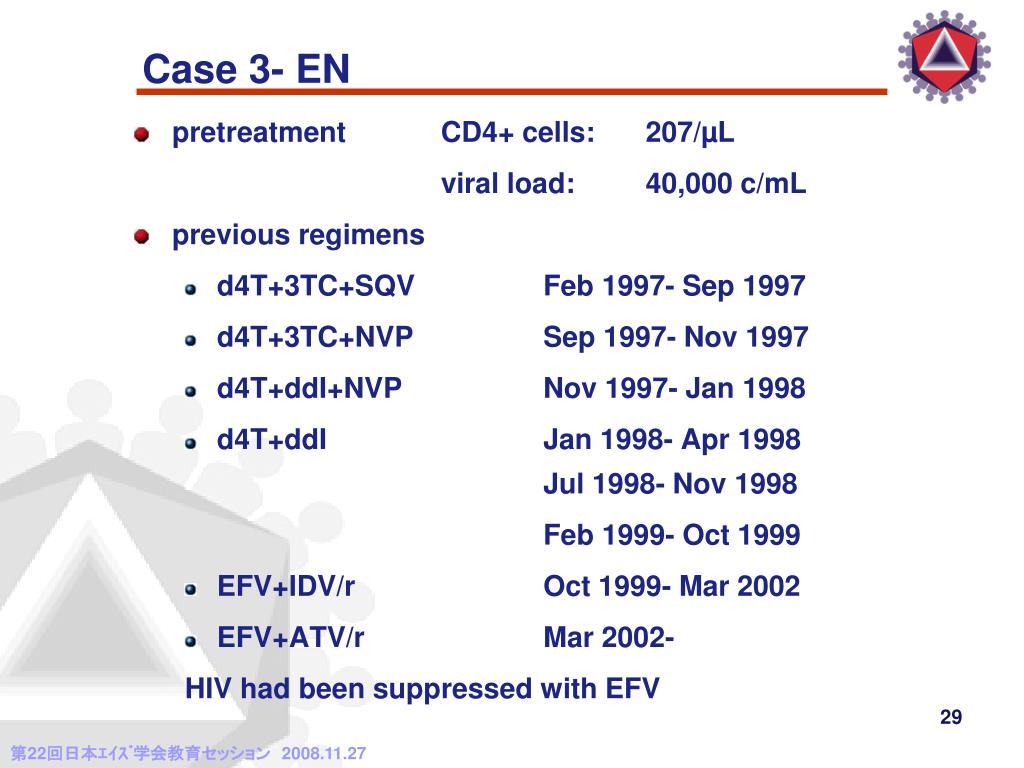 Case 3- EN

pretreatment CD4+ cells: 207/μL

viral load: 40,000 c/mL

previous regimens

d4T+3TC+SQV Feb 1997- Sep 1997

d4T+3TC+NVP Sep 1997- Nov 1997

d4T+ddI+NVP Nov 1997- Jan 1998

d4T+ddI Jan 1998- Apr 1998
Jul 1998- Nov 1998
Feb 1999- Oct 1999

EFV+IDV/r Oct 1999- Mar 2002

EFV+ATV/r Mar 2002-

HIV had been suppressed with EFV

29

第22回日本ｴｲｽﾞ学会教育セッション 2008.11.27